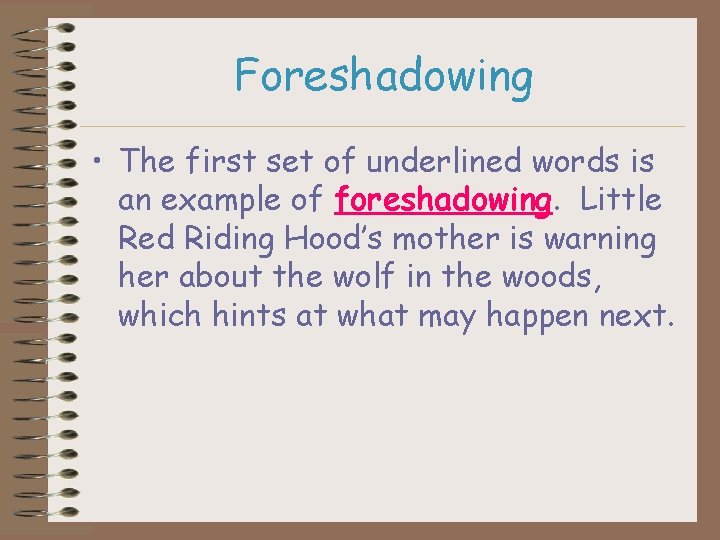 Foreshadowing

• The first set of underlined words is an example of foreshadowing. Little Red Riding Hood's mother is warning her about the wolf in the woods, which hints at what may happen next.